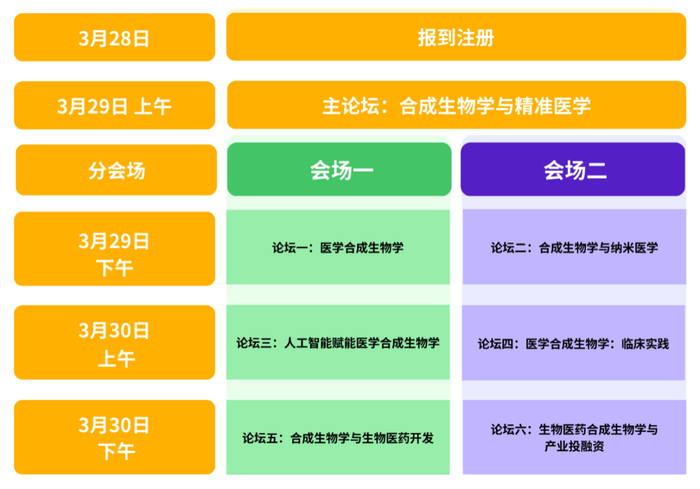 | 3月28日 | 报到注册 | |
|---|---|---|
| 3月29日 上午 | 主论坛：合成生物学与精准医学 | |
| 分会场 | 会场一 | 会场二 |
| 3月29日 下午 | 论坛一：医学合成生物学 | 论坛二：合成生物学与纳米医学 |
| 3月30日 上午 | 论坛三：人工智能赋能医学合成生物学 | 论坛四：医学合成生物学：临床实践 |
| 3月30日 下午 | 论坛五：合成生物学与生物医药开发 | 论坛六：生物医药合成生物学与产业投融资 |